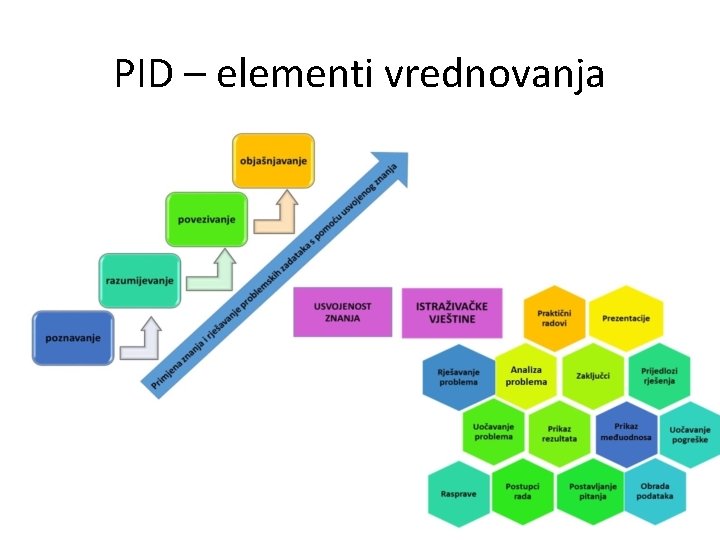 PID – elementi vrednovanja

objašnjavanje

povezivanje

razumijevanje

poznavanje

Primjena znanja i rješavanje problemskih zadataka s pomoću usvojenog znanja

USVOJENOST ZNANJA

ISTRAŽIVAČKE VJEŠTINE

Praktični radovi

Prezentacije

Rješavanje problema

Analiza problema

Zaključci

Prijedlozi rješenja

Uočavanje problema

Prikaz rezultata

Prikaz međuodnosa

Uočavanje pogreške

Rasprave

Postupci rada

Postavljanje pitanja

Obrada podataka